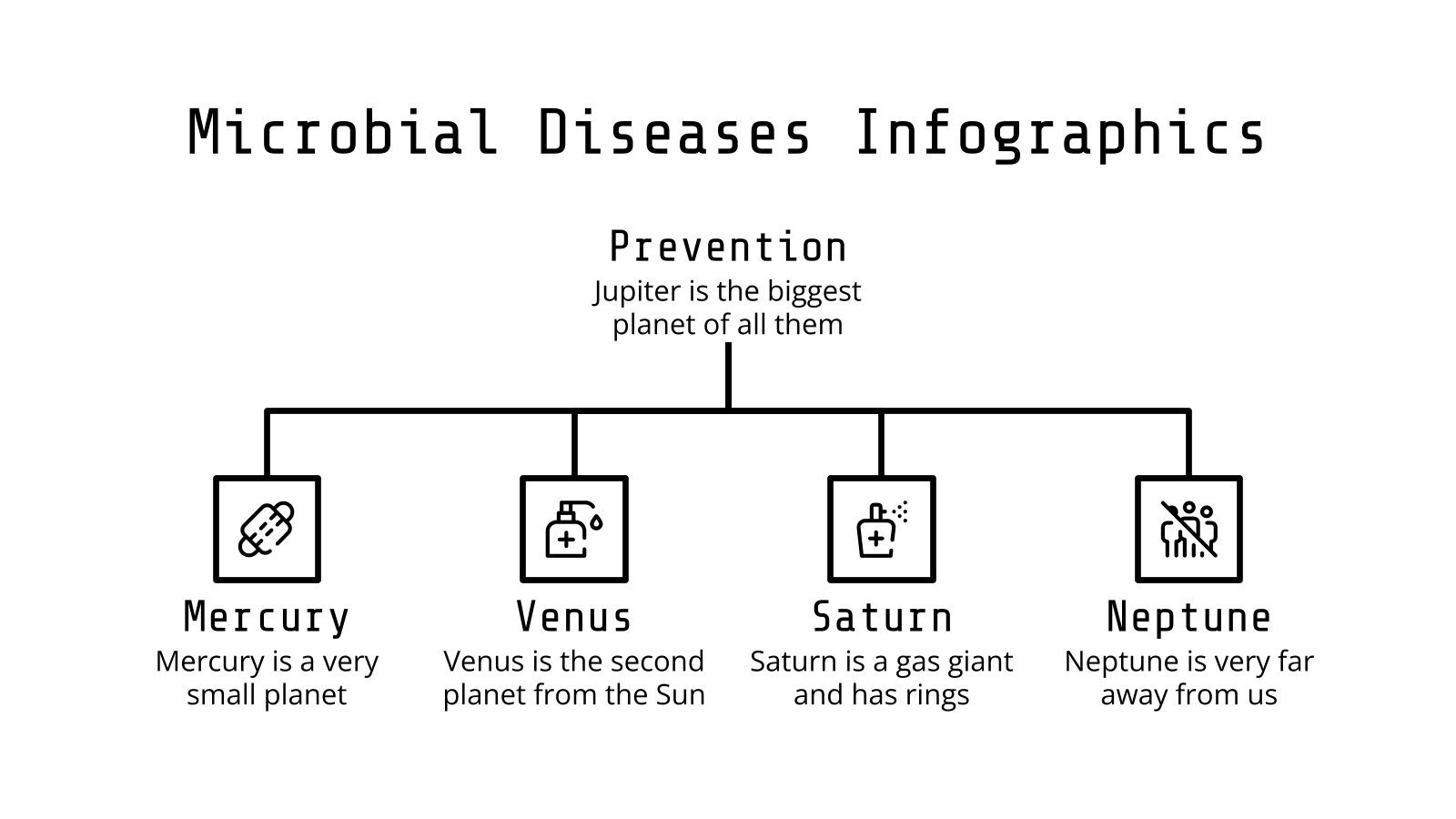 Microbial Diseases Infographics

Prevention
Jupiter is the biggest planet of all them

Mercury
Mercury is a very small planet

Venus
Venus is the second planet from the Sun

Saturn
Saturn is a gas giant and has rings

Neptune
Neptune is very far away from us